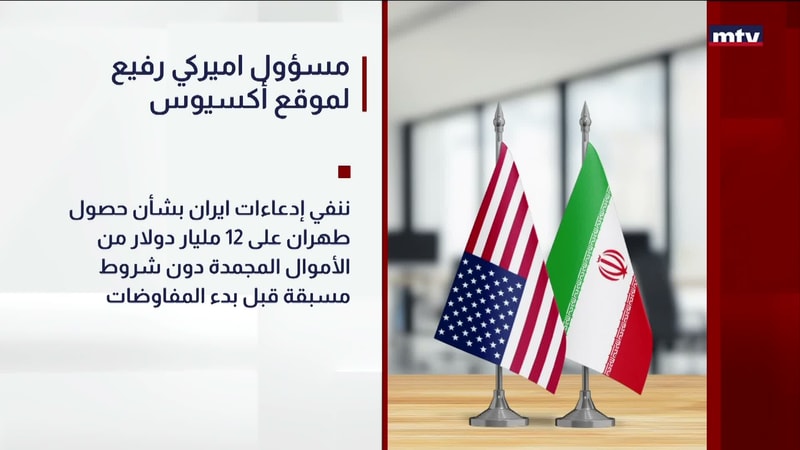 mtv

مسؤول اميركي رفيع لموقع أكسيوس

ننفي إدعاءات ايران بشأن حصول طهران على 12 مليار دولار من الأموال المجمدة دون شروط مسبقة قبل بدء المفاوضات